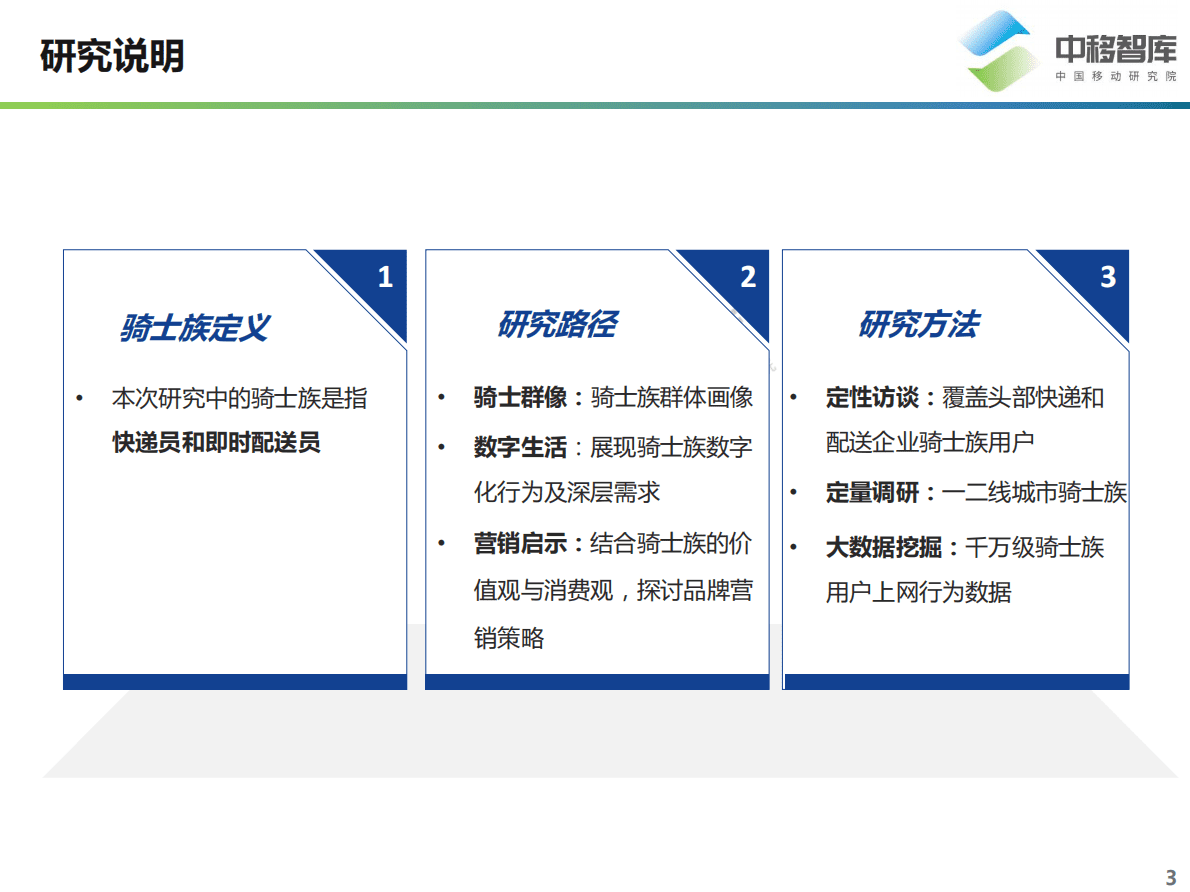 研究说明

中移智库
中国移动研究院

1
骑士族定义
• 本次研究中的骑士族是指快递员和即时配送员

2
研究路径
• 骑士群像：骑士族群体画像
• 数字生活：展现骑士族数字化行为及深层需求
• 营销启示：结合骑士族的价值观与消费观，探讨品牌营销策略

3
研究方法
• 定性访谈：覆盖头部快递和配送企业骑士族用户
• 定量调研：一二线城市骑士族
• 大数据挖掘：千万级骑士族用户上网行为数据

3